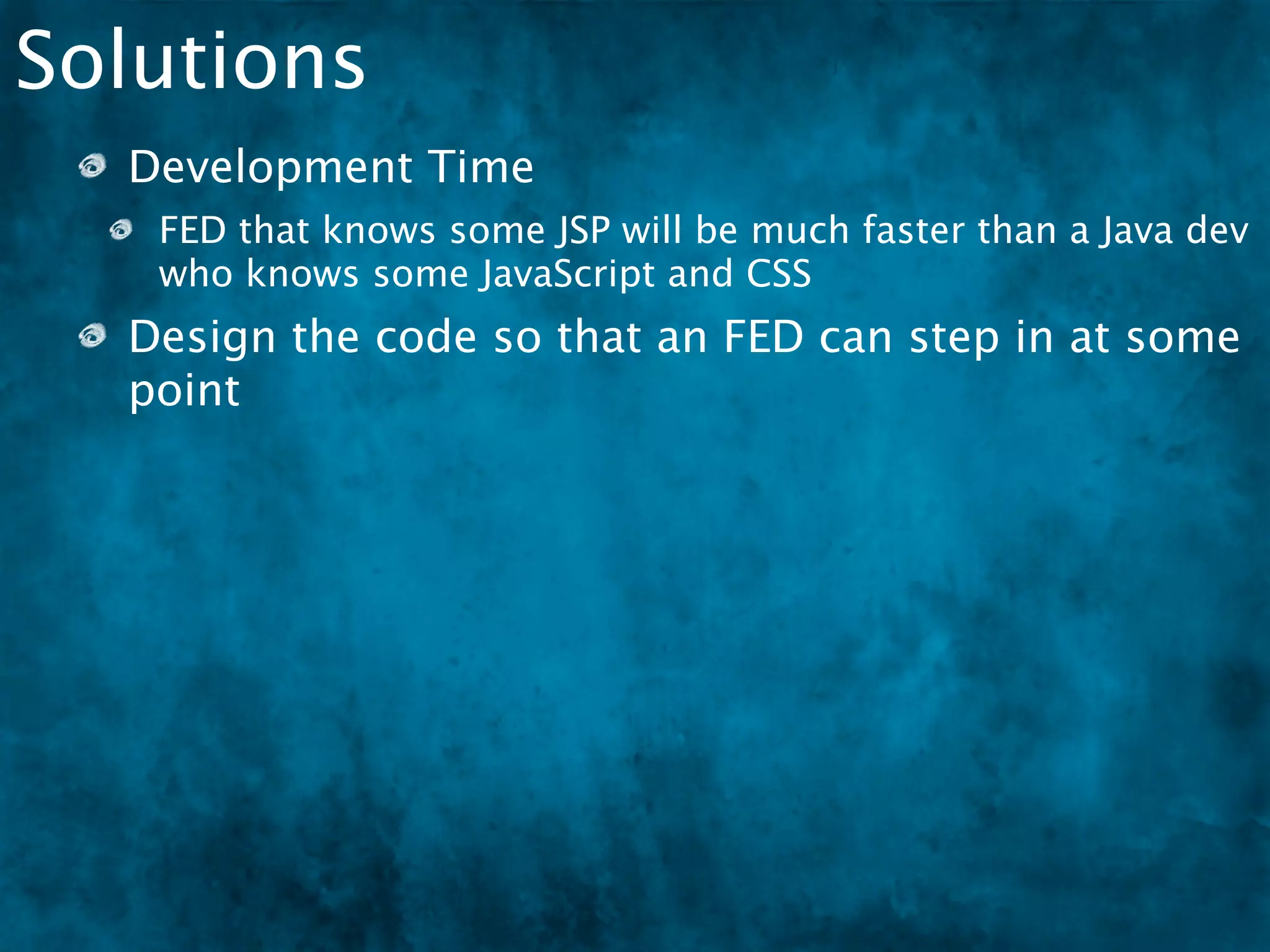 Solutions

Development Time

FED that knows some JSP will be much faster than a Java dev who knows some JavaScript and CSS

Design the code so that an FED can step in at some point